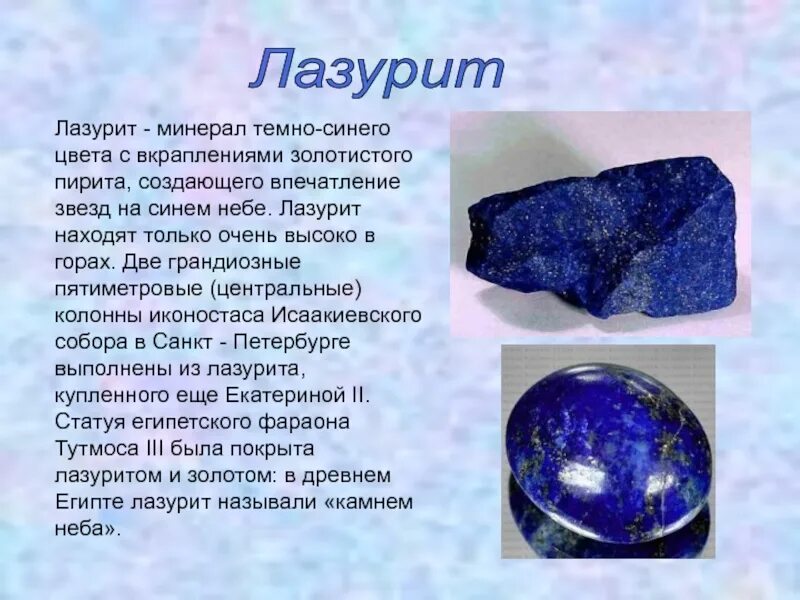 Лазурит

Лазурит - минерал темно-синего цвета с вкраплениями золотистого пирита, создающего впечатление звезд на синем небе. Лазурит находят только очень высоко в горах. Две грандиозные пятиметровые (центральные) колонны иконостаса Исаакиевского собора в Санкт - Петербурге выполнены из лазурита, купленного еще Екатериной II. Статуя египетского фараона Тутмоса III была покрыта лазуритом и золотом: в древнем Египте лазурит называли «камнем неба».